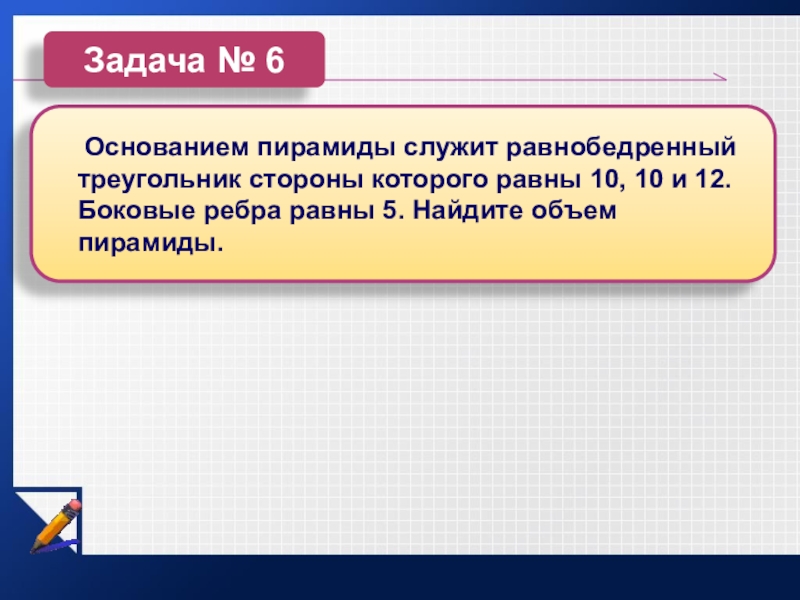 Задача № 6

Основанием пирамиды служит равнобедренный треугольник стороны которого равны 10, 10 и 12. Боковые ребра равны 5. Найдите объем пирамиды.